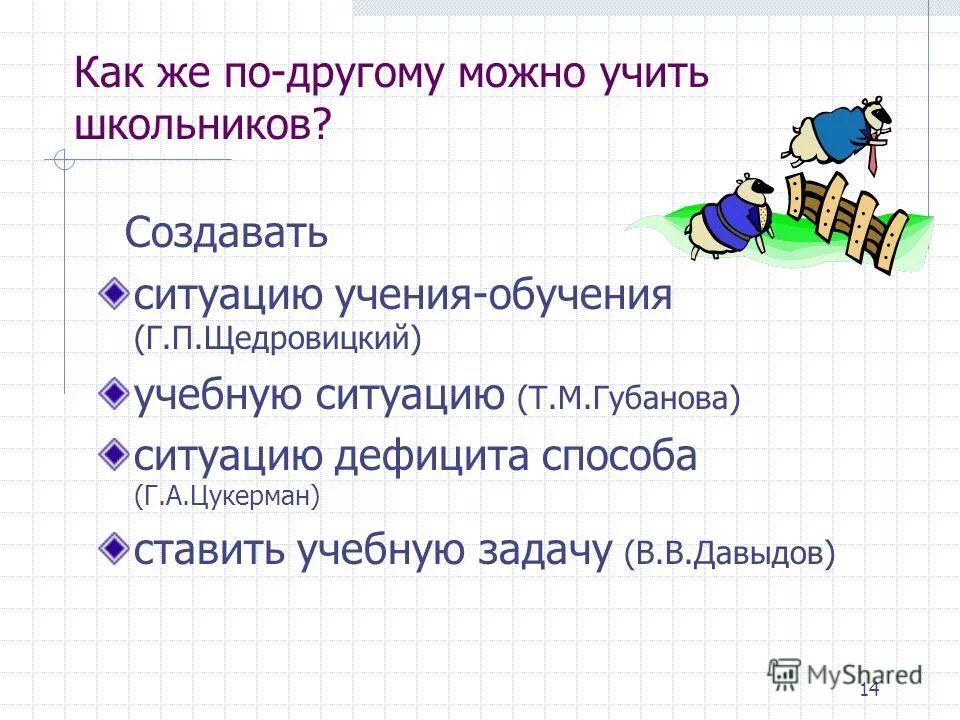 Как же по-другому можно учить школьников?

Создавать

ситуацию учения-обучения (Г.П.Щедровицкий)

учебную ситуацию (Т.М.Губанова)

ситуацию дефицита способа (Г.А.Цукерман)

ставить учебную задачу (В.В.Давыдов)

MyShared

14